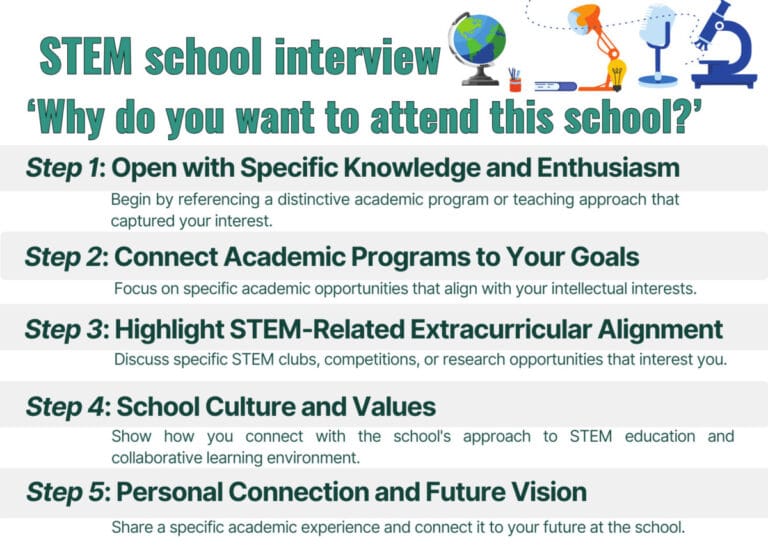 STEM school interview
'Why do you want to attend this school?'

Step 1: Open with Specific Knowledge and Enthusiasm
Begin by referencing a distinctive academic program or teaching approach that captured your interest.

Step 2: Connect Academic Programs to Your Goals
Focus on specific academic opportunities that align with your intellectual interests.

Step 3: Highlight STEM-Related Extracurricular Alignment
Discuss specific STEM clubs, competitions, or research opportunities that interest you.

Step 4: School Culture and Values
Show how you connect with the school's approach to STEM education and collaborative learning environment.

Step 5: Personal Connection and Future Vision
Share a specific academic experience and connect it to your future at the school.